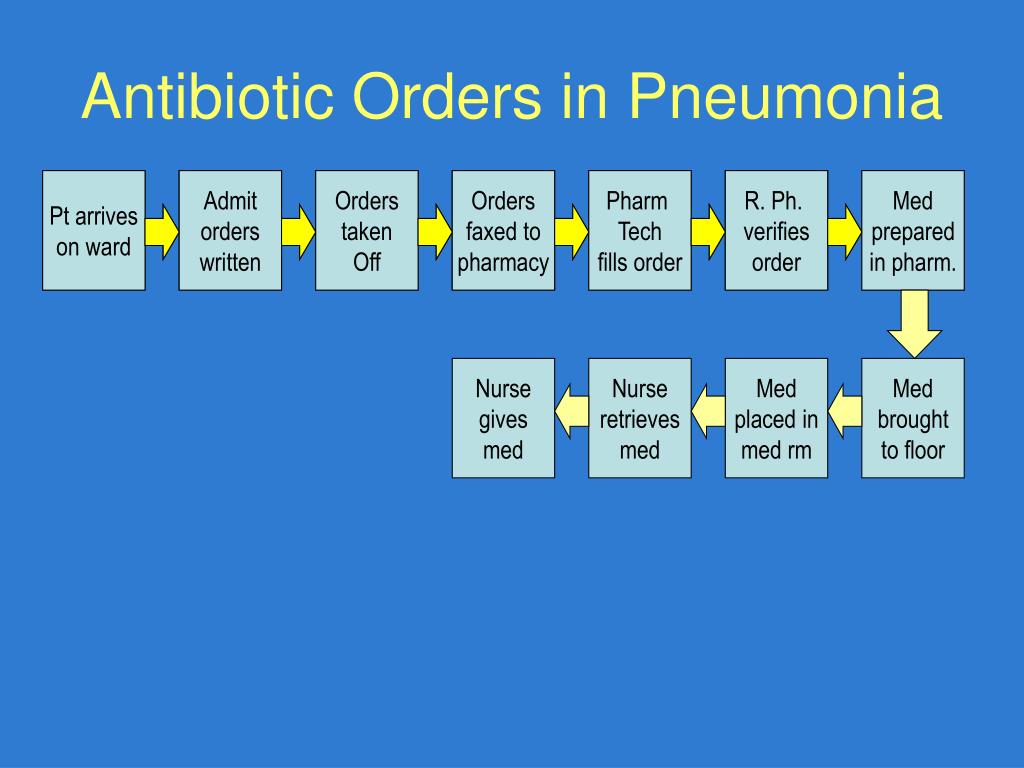 Antibiotic Orders in Pneumonia

Pt arrives on ward

Admit orders written

Orders taken Off

Orders faxed to pharmacy

Pharm Tech fills order

R. Ph. verifies order

Med prepared in pharm.

Med brought to floor

Med placed in med rm

Nurse retrieves med

Nurse gives med